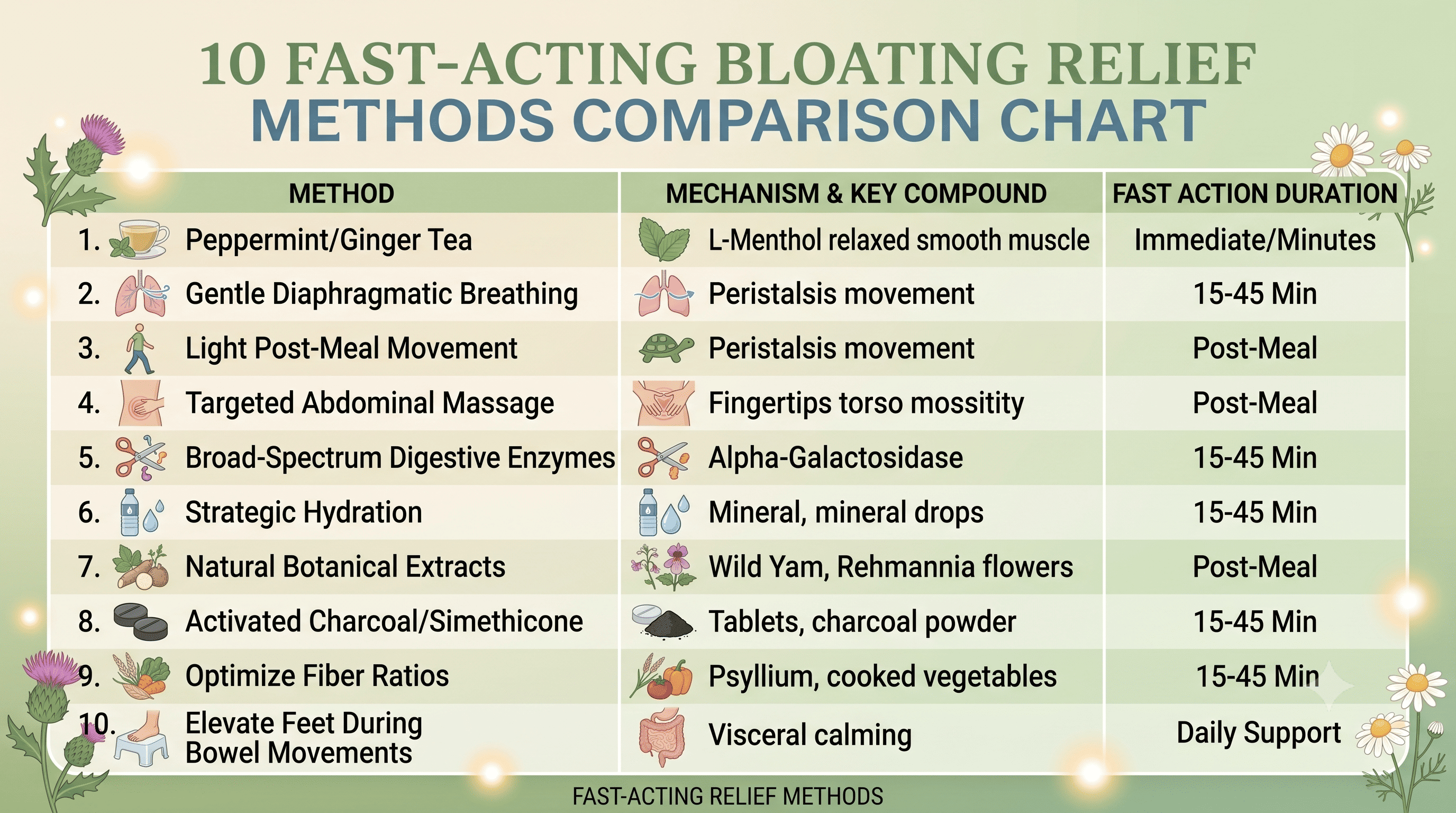 10 FAST-ACTING BLOATING RELIEF
METHODS COMPARISON CHART

| METHOD | MECHANISM & KEY COMPOUND | FAST ACTION DURATION |
|---|---|---|
| 1. Peppermint/Ginger Tea | L-Menthol relaxed smooth muscle | Immediate/Minutes |
| 2. Gentle Diaphragmatic Breathing | Peristalsis movement | 15-45 Min |
| 3. Light Post-Meal Movement | Peristalsis movement | Post-Meal |
| 4. Targeted Abdominal Massage | Fingertips torso mossitity | Post-Meal |
| 5. Broad-Spectrum Digestive Enzymes | Alpha-Galactosidase | 15-45 Min |
| 6. Strategic Hydration | Mineral, mineral drops | 15-45 Min |
| 7. Natural Botanical Extracts | Wild Yam, Rehmannia flowers | Post-Meal |
| 8. Activated Charcoal/Simethicone | Tablets, charcoal powder | 15-45 Min |
| 9. Optimize Fiber Ratios | Psyllium, cooked vegetables | 15-45 Min |
| 10. Elevate Feet During Bowel Movements | Visceral calming | Daily Support |

FAST-ACTING RELIEF METHODS